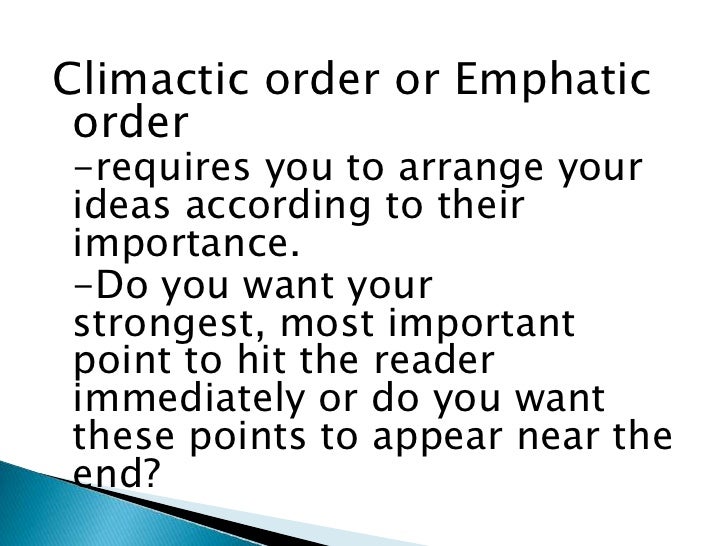 Climactic order or Emphatic order

-requires you to arrange your ideas according to their importance.

-Do you want your strongest, most important point to hit the reader immediately or do you want these points to appear near the end?